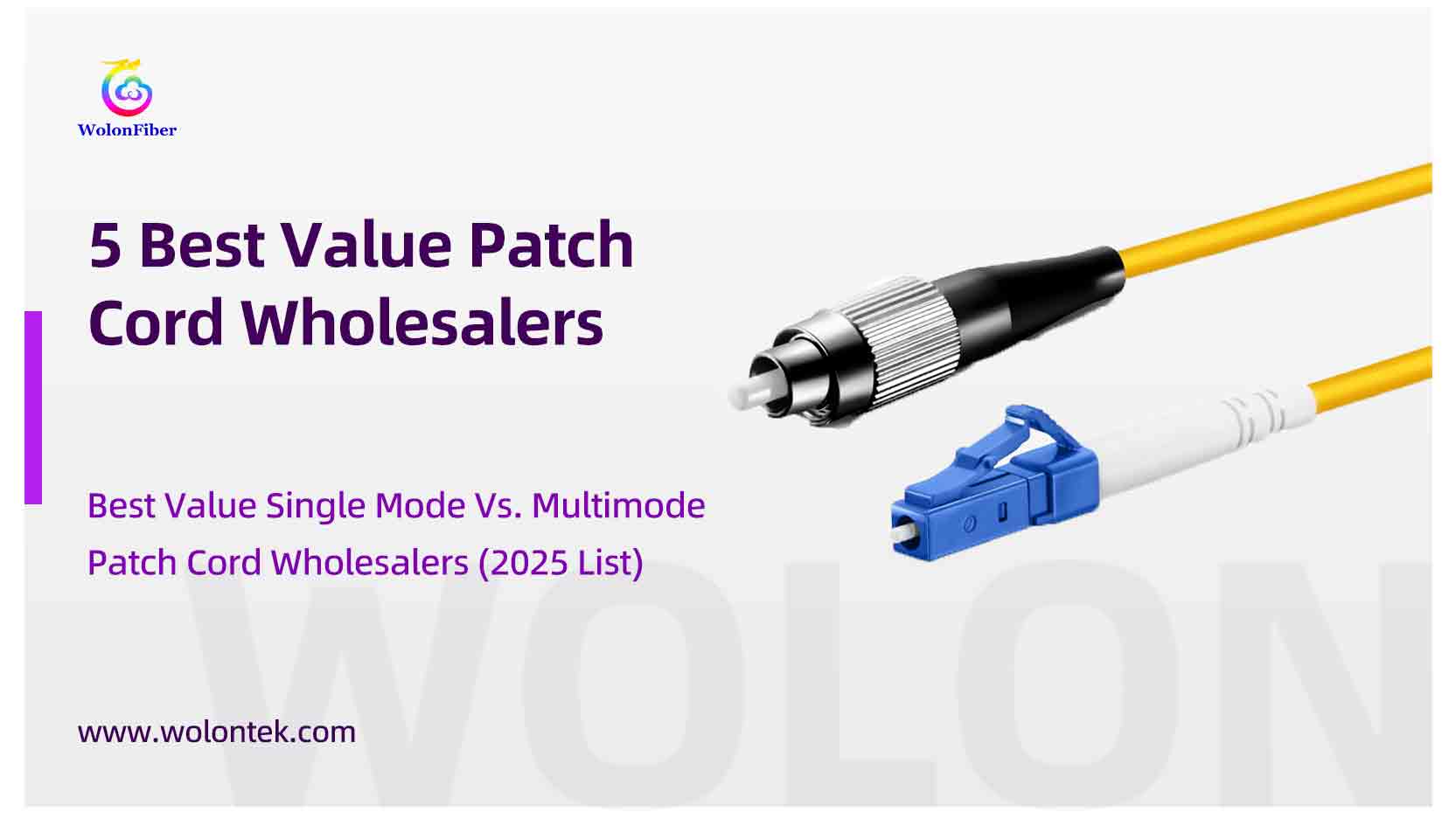 WolonFiber

5 Best Value Patch Cord Wholesalers

Best Value Single Mode Vs. Multimode Patch Cord Wholesalers (2025 List)

www.wolontek.com

WOLON